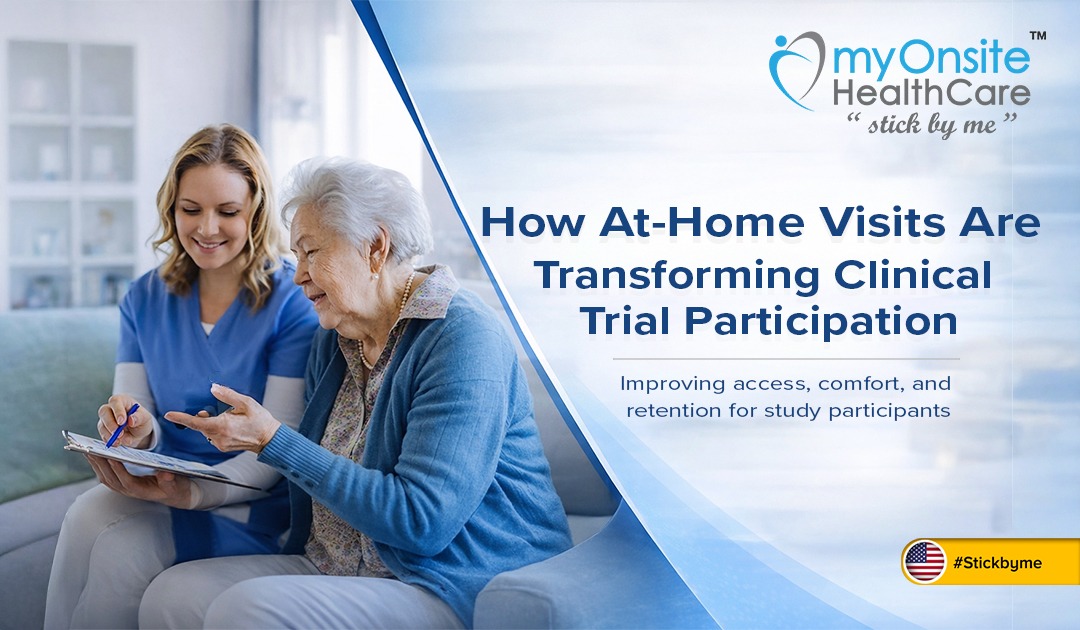 myOnsite HealthCare™
" stick by me "

How At-Home Visits Are Transforming Clinical Trial Participation

Improving access, comfort, and retention for study participants

#Stickbyme